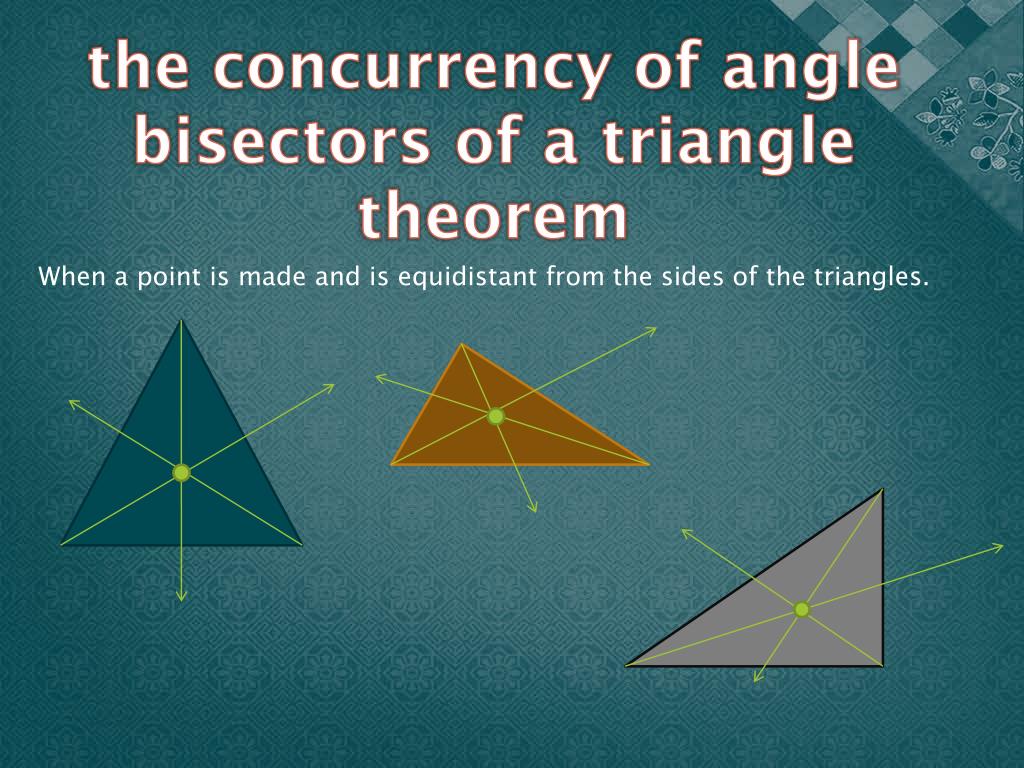 the concurrency of angle bisectors of a triangle theorem

When a point is made and is equidistant from the sides of the triangles.